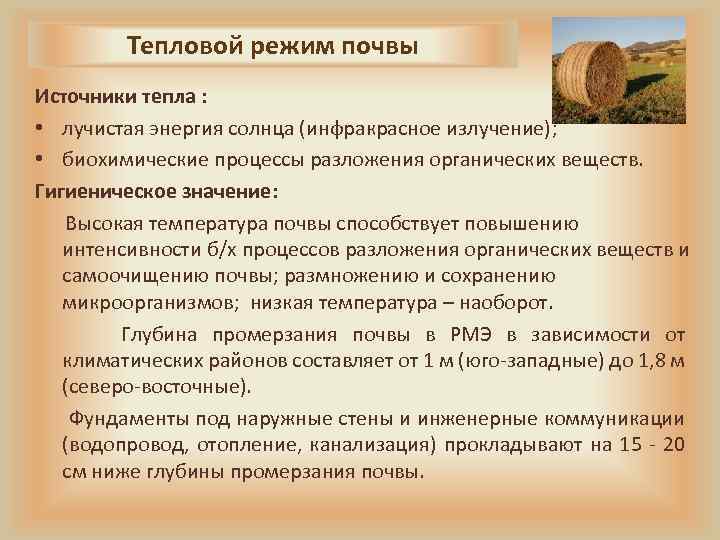 Тепловой режим почвы

Источники тепла :

• лучистая энергия солнца (инфракрасное излучение);
• биохимические процессы разложения органических веществ.

Гигиеническое значение:

Высокая температура почвы способствует повышению интенсивности б/х процессов разложения органических веществ и самоочищению почвы; размножению и сохранению микроорганизмов; низкая температура – наоборот.

Глубина промерзания почвы в РМЭ в зависимости от климатических районов составляет от 1 м (юго-западные) до 1,8 м (северо-восточные).

Фундаменты под наружные стены и инженерные коммуникации (водопровод, отопление, канализация) прокладывают на 15 - 20 см ниже глубины промерзания почвы.